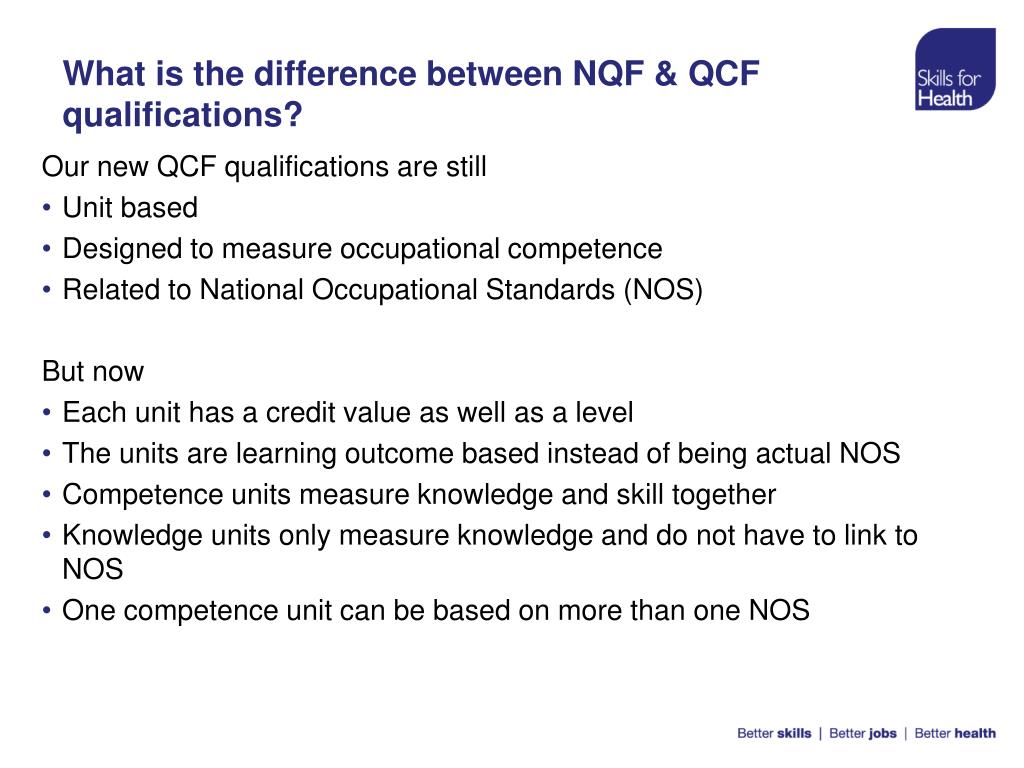 What is the difference between NQF & QCF qualifications?

Skills for Health

Our new QCF qualifications are still
• Unit based
• Designed to measure occupational competence
• Related to National Occupational Standards (NOS)

But now
• Each unit has a credit value as well as a level
• The units are learning outcome based instead of being actual NOS
• Competence units measure knowledge and skill together
• Knowledge units only measure knowledge and do not have to link to NOS
• One competence unit can be based on more than one NOS

Better skills | Better jobs | Better health